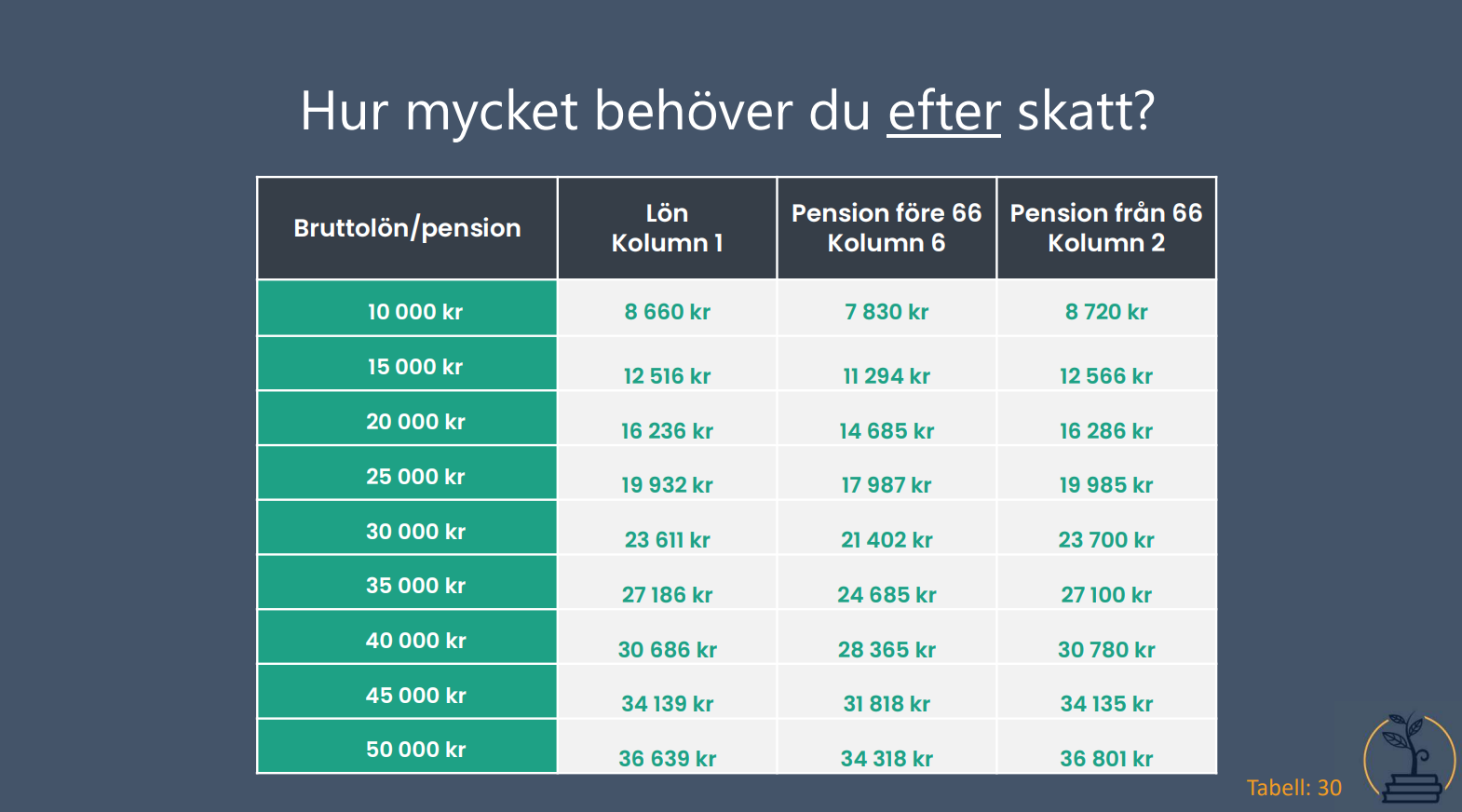 Hur mycket behöver du efter skatt?

| Bruttolön/pension | Lön Kolumn 1 | Pension före 66 Kolumn 6 | Pension från 66 Kolumn 2 |
|---|---|---|---|
| 10 000 kr | 8 660 kr | 7 830 kr | 8 720 kr |
| 15 000 kr | 12 516 kr | 11 294 kr | 12 566 kr |
| 20 000 kr | 16 236 kr | 14 685 kr | 16 286 kr |
| 25 000 kr | 19 932 kr | 17 987 kr | 19 985 kr |
| 30 000 kr | 23 611 kr | 21 402 kr | 23 700 kr |
| 35 000 kr | 27 186 kr | 24 685 kr | 27 100 kr |
| 40 000 kr | 30 686 kr | 28 365 kr | 30 780 kr |
| 45 000 kr | 34 139 kr | 31 818 kr | 34 135 kr |
| 50 000 kr | 36 639 kr | 34 318 kr | 36 801 kr |

Tabell: 30